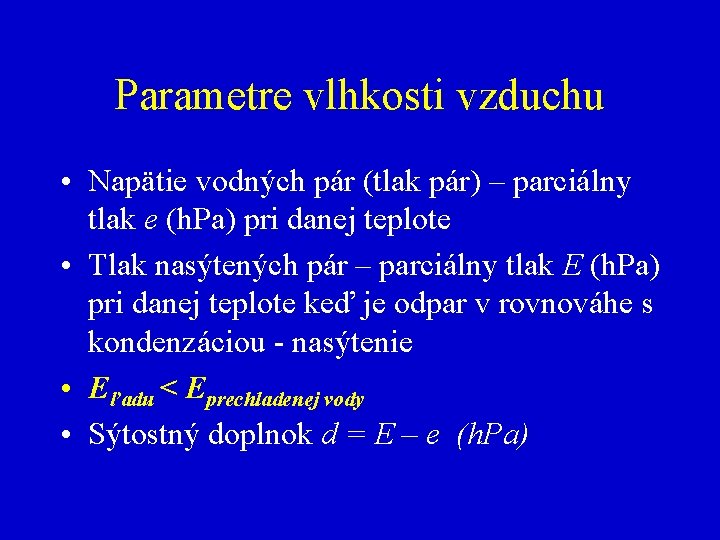 Parametre vlhkosti vzduchu

• Napätie vodných pár (tlak pár) – parciálny tlak $e$ (hPa) pri danej teplote

• Tlak nasýtených pár – parciálny tlak $E$ (hPa) pri danej teplote keď je odpar v rovnováhe s kondenzáciou - nasýtenie

• $E_{ľadu} < E_{prechladenej\ vody}$

• Sýtostný doplnok $d = E – e$ $(hPa)$